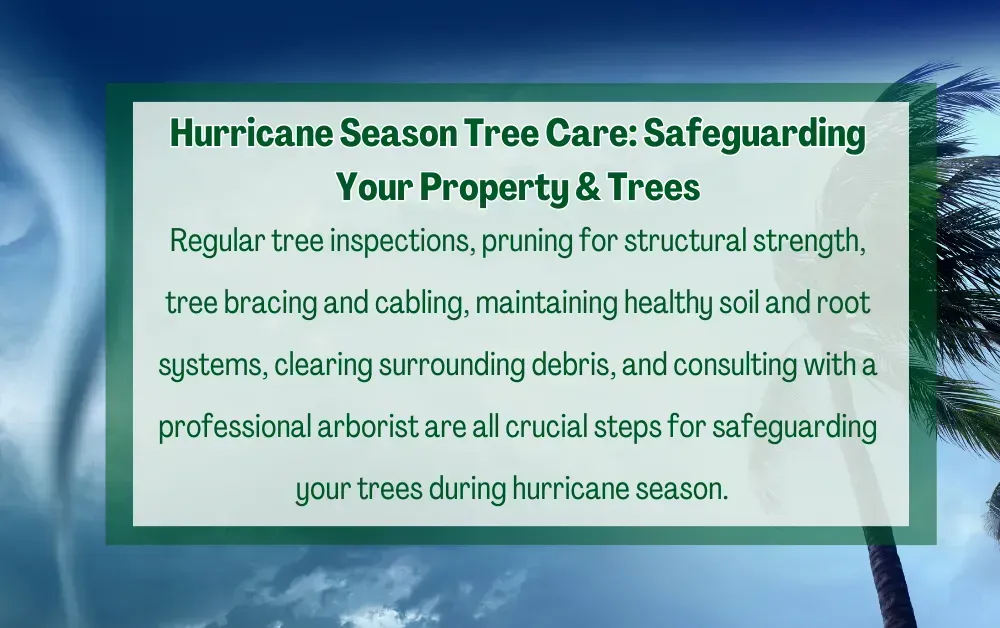 Hurricane Season Tree Care: Safeguarding Your Property & Trees

Regular tree inspections, pruning for structural strength, tree bracing and cabling, maintaining healthy soil and root systems, clearing surrounding debris, and consulting with a professional arborist are all crucial steps for safeguarding your trees during hurricane season.